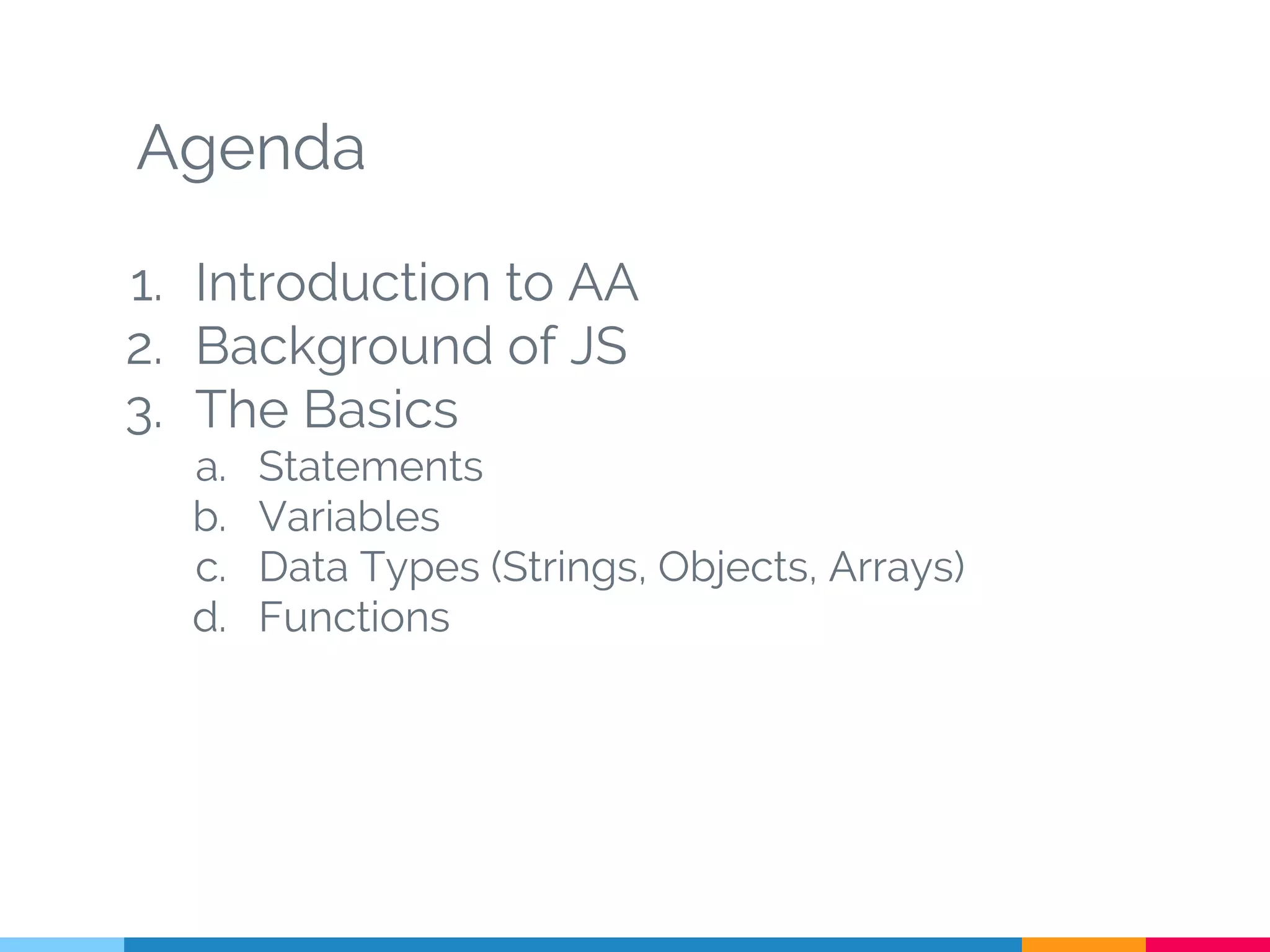 Agenda

1. Introduction to AA
2. Background of JS
3. The Basics
a. Statements
b. Variables
c. Data Types (Strings, Objects, Arrays)
d. Functions